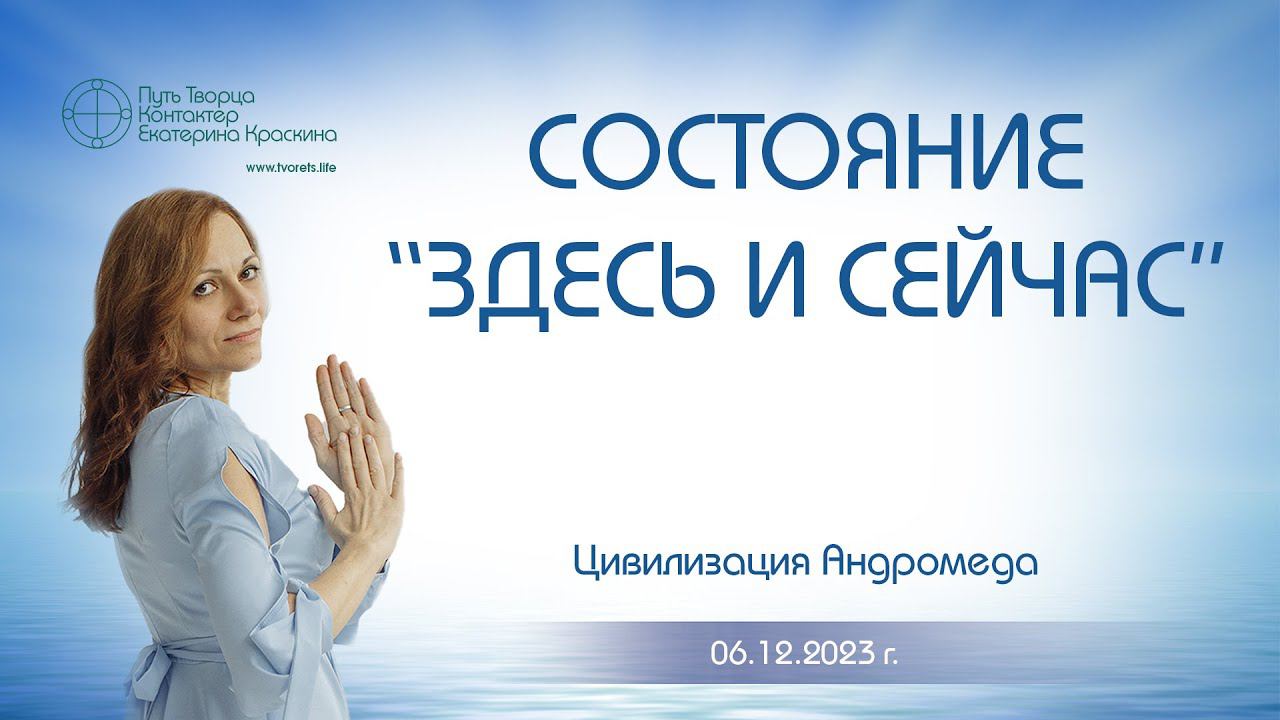 Путь Творца
Контактер
Екатерина Краскина

www.tvorets.life

СОСТОЯНИЕ
"ЗДЕСЬ И СЕЙЧАС"

Цивилизация Андромеда

06.12.2023 г.